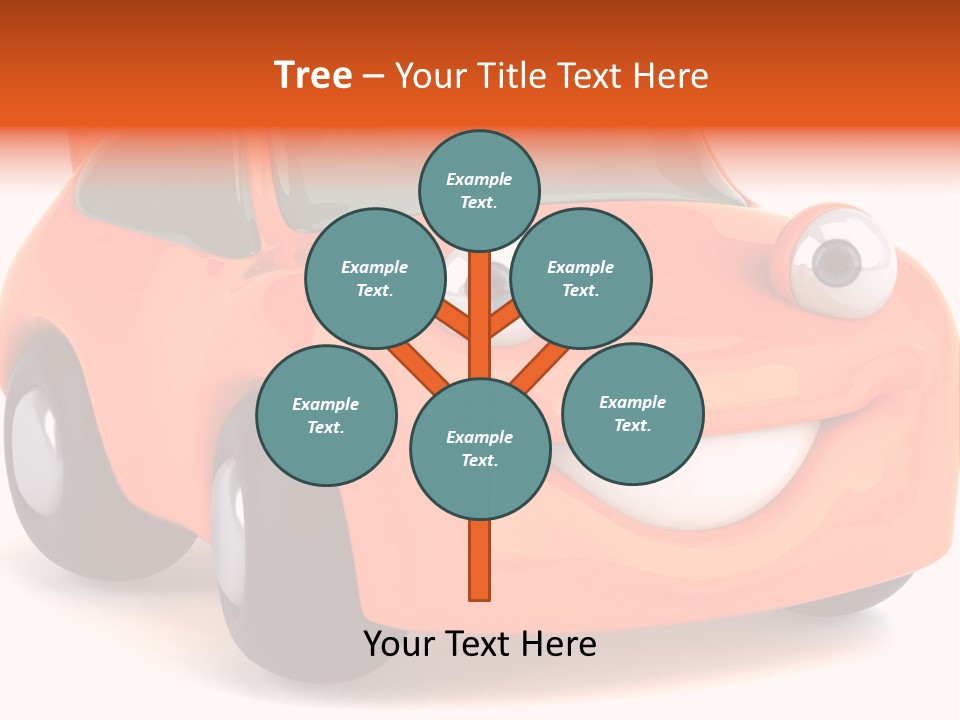 Tree – Your Title Text Here

Example Text.

Example Text.

Example Text.

Example Text.

Example Text.

Example Text.

Your Text Here